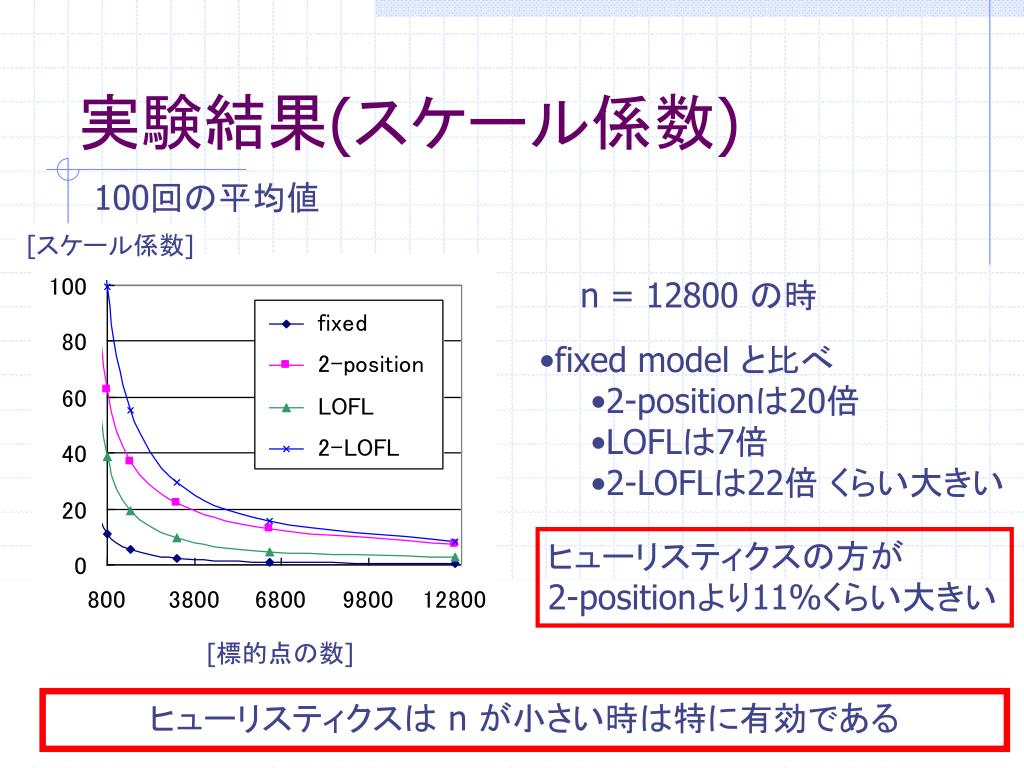 実験結果(スケール係数)

100回の平均値

[スケール係数]

100
80
60
40
20
0

fixed
2-position
LOFL
2-LOFL

800 3800 6800 9800 12800

[標的点の数]

n = 12800 の時

•fixed model と比べ
•2-positionは20倍
•LOFLは7倍
•2-LOFLは22倍 くらい大きい

ヒューリスティクスの方が 2-positionより11%くらい大きい

ヒューリスティクスは n が小さい時は特に有効である